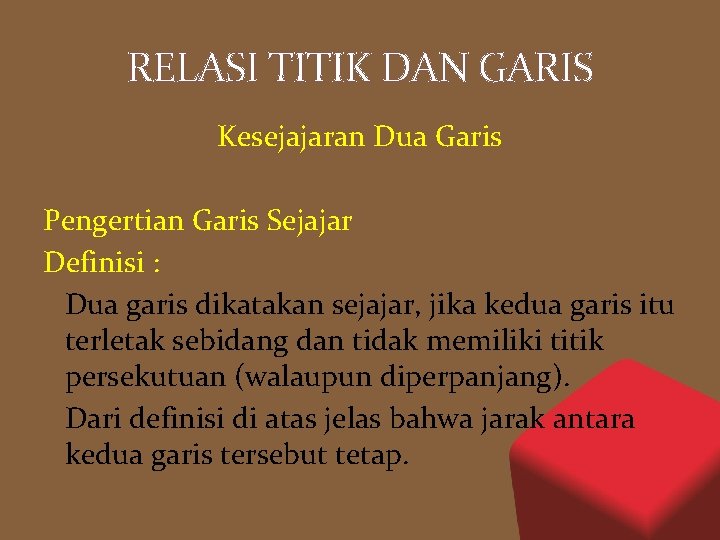 RELASI TITIK DAN GARIS

Kesejajaran Dua Garis

Pengertian Garis Sejajar
Definisi :

Dua garis dikatakan sejajar, jika kedua garis itu terletak sebidang dan tidak memiliki titik persekutuan (walaupun diperpanjang).

Dari definisi di atas jelas bahwa jarak antara kedua garis tersebut tetap.